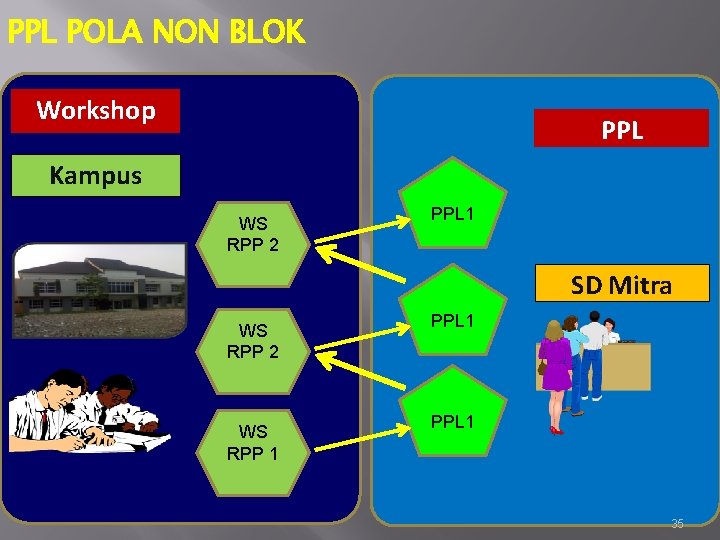 PPL POLA NON BLOK

Workshop

Kampus

WS
RPP 2

WS
RPP 2

WS
RPP 1

PPL

PPL1

PPL1

PPL1

SD Mitra

35